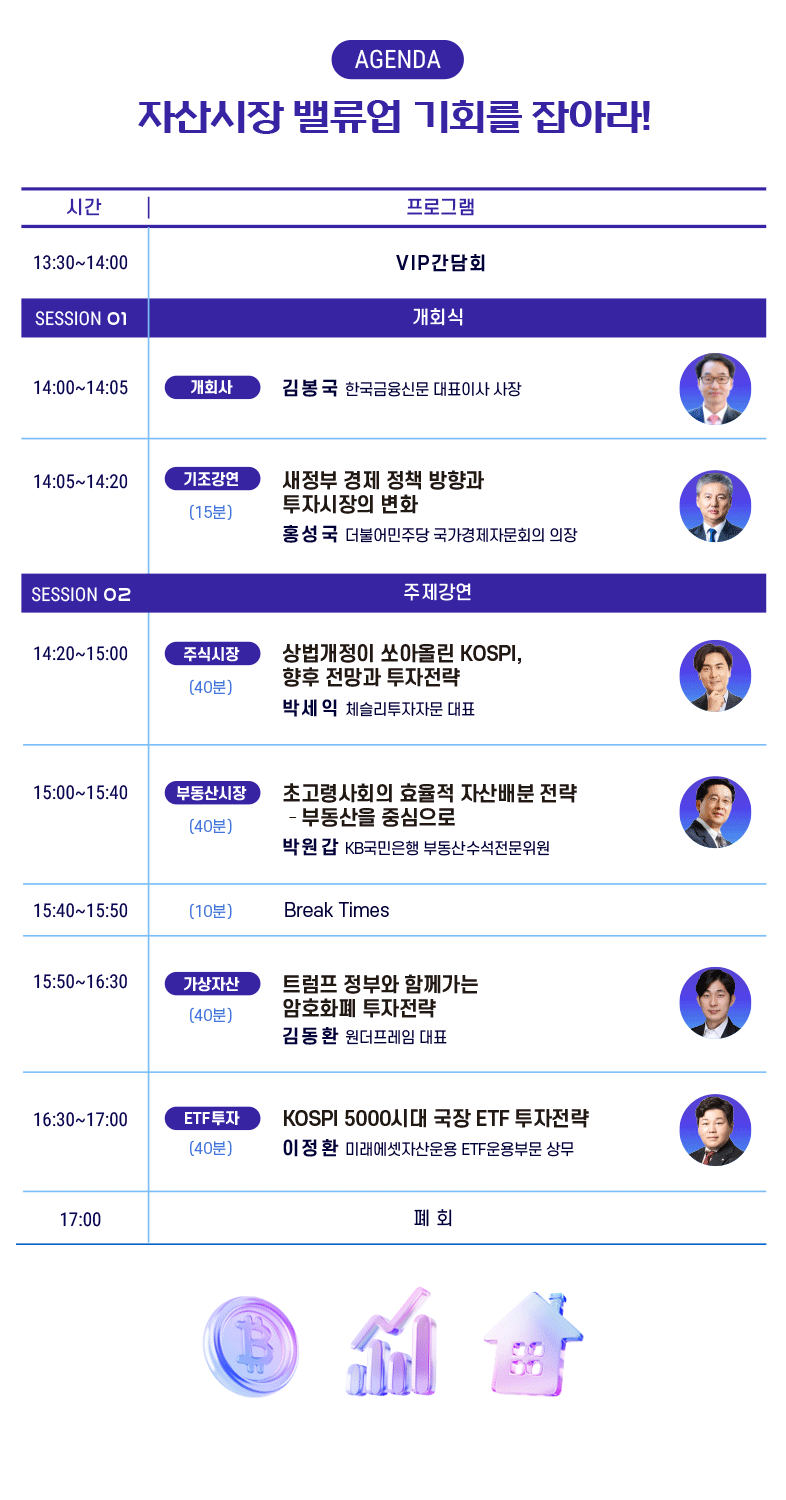 AGENDA

자산시장 밸류업 기회를 잡아라!

| 시간 | 프로그램 |
|---|---|
| 13:30~14:00 | VIP간담회 |
| SESSION 01 | 개회식 |
| 14:00~14:05 | 개회사 김봉국 한국금융신문 대표이사 사장 |
| 14:05~14:20 | 기조강연 (15분) 새정부 경제 정책 방향과 투자시장의 변화 홍성국 더불어민주당 국가경제자문회의 의장 |
| SESSION 02 | 주제강연 |
| 14:20~15:00 | 주식시장 (40분) 상법개정이 쏘아올린 KOSPI, 향후 전망과 투자전략 박세익 체슬리투자자문 대표 |
| 15:00~15:40 | 부동산시장 (40분) 초고령사회의 효율적 자산배분 전략 - 부동산을 중심으로 박원갑 KB국민은행 부동산수석전문위원 |
| 15:40~15:50 | (10분) Break Times |
| 15:50~16:30 | 가상자산 (40분) 트럼프 정부와 함께가는 암호화폐 투자전략 김동환 원더프레임 대표 |
| 16:30~17:00 | ETF투자 (40분) KOSPI 5000시대 국장 ETF 투자전략 이정환 미래에셋자산운용 ETF운용부문 상무 |
| 17:00 | 폐 회 |